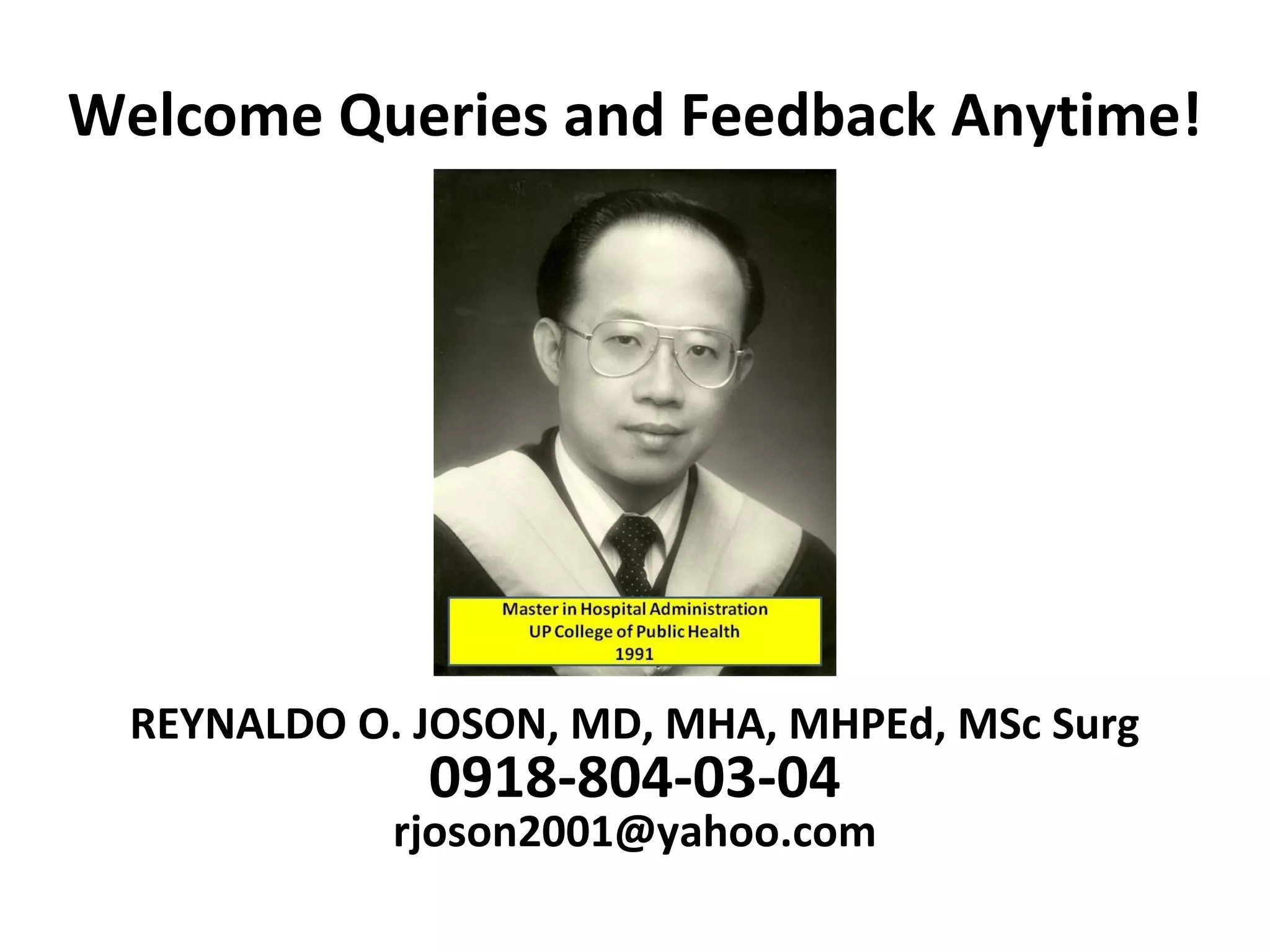 Welcome Queries and Feedback Anytime!

Master in Hospital Administration
UP College of Public Health
1991

REYNALDO O. JOSON, MD, MHA, MHPEd, MSc Surg
0918-804-03-04
rjoson2001@yahoo.com